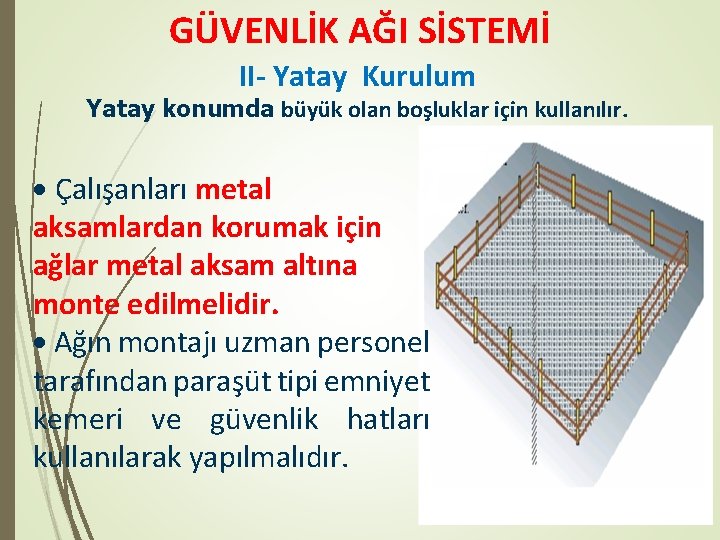 GÜVENLİK AĞI SİSTEMİ

II- Yatay Kurulum

Yatay konumda büyük olan boşluklar için kullanılır.

• Çalışanları metal aksamlardan korumak için ağlar metal aksam altına monte edilmelidir.

• Ağın montajı uzman personel tarafından paraşüt tipi emniyet kemeri ve güvenlik hatları kullanılarak yapılmalıdır.